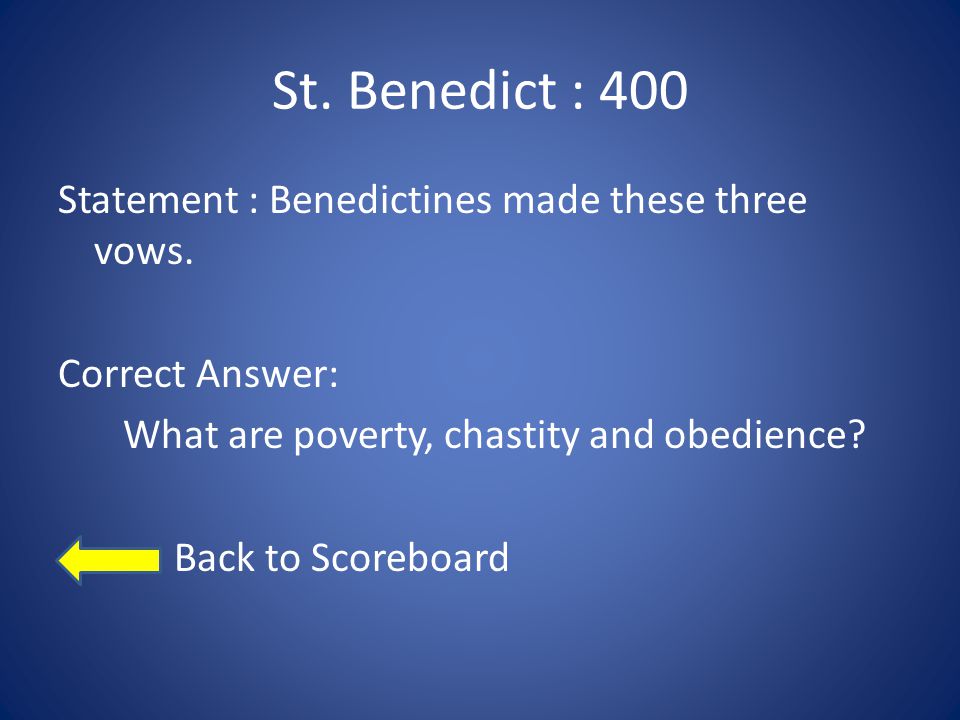 St. Benedict : 400

Statement : Benedictines made these three vows.

Correct Answer:

What are poverty, chastity and obedience?

Back to Scoreboard